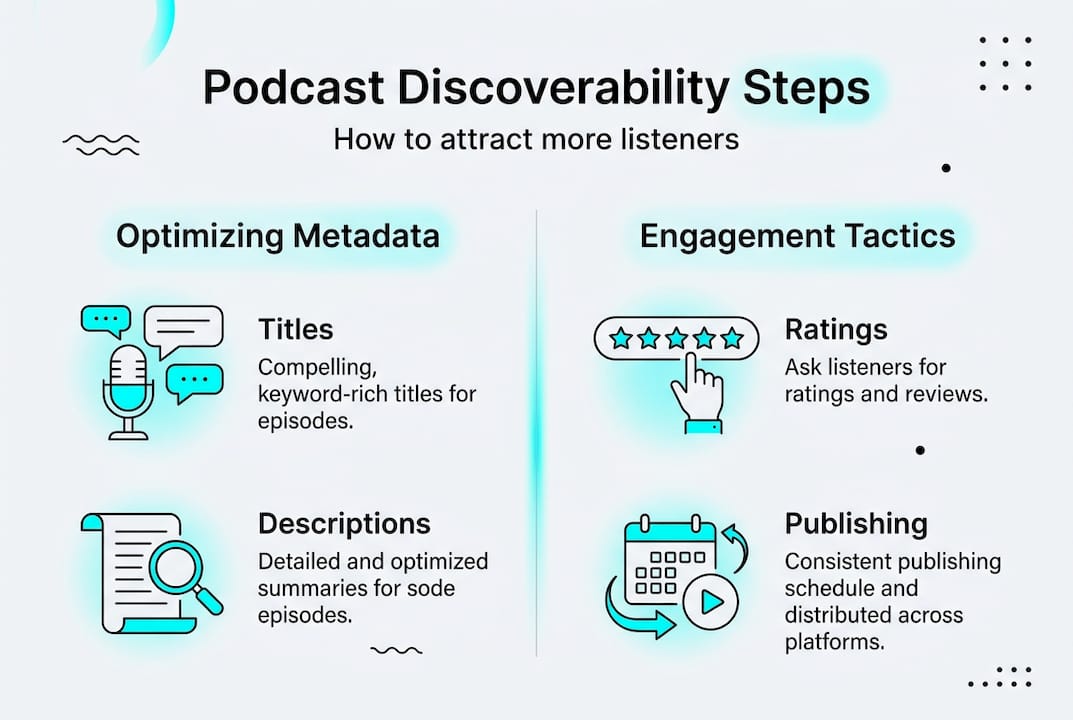 Podcast Discoverability Steps
How to attract more listeners

Optimizing Metadata

Titles
Compelling, keyword-rich titles for episodes.

Descriptions
Detailed and optimized summaries for sode episodes.

Engagement Tactics

Ratings
Ask listeners for ratings and reviews.

Publishing
Consistent publishing schedule and distributed across platforms.